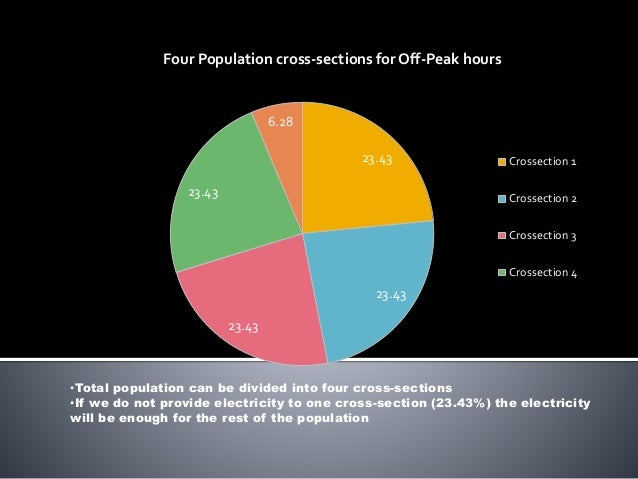 Four Population cross-sections for Off-Peak hours

6.28

23.43

23.43

23.43

23.43

Crossection 1

Crossection 2

Crossection 3

Crossection 4

•Total population can be divided into four cross-sections
•If we do not provide electricity to one cross-section (23.43%) the electricity will be enough for the rest of the population